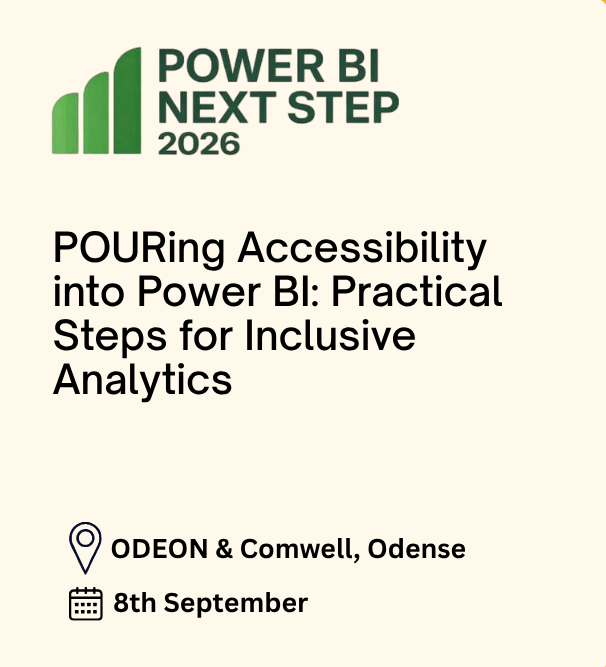 POWER BI
NEXT STEP
2026

POURing Accessibility into Power BI: Practical Steps for Inclusive Analytics

ODEON & Comwell, Odense

8th September